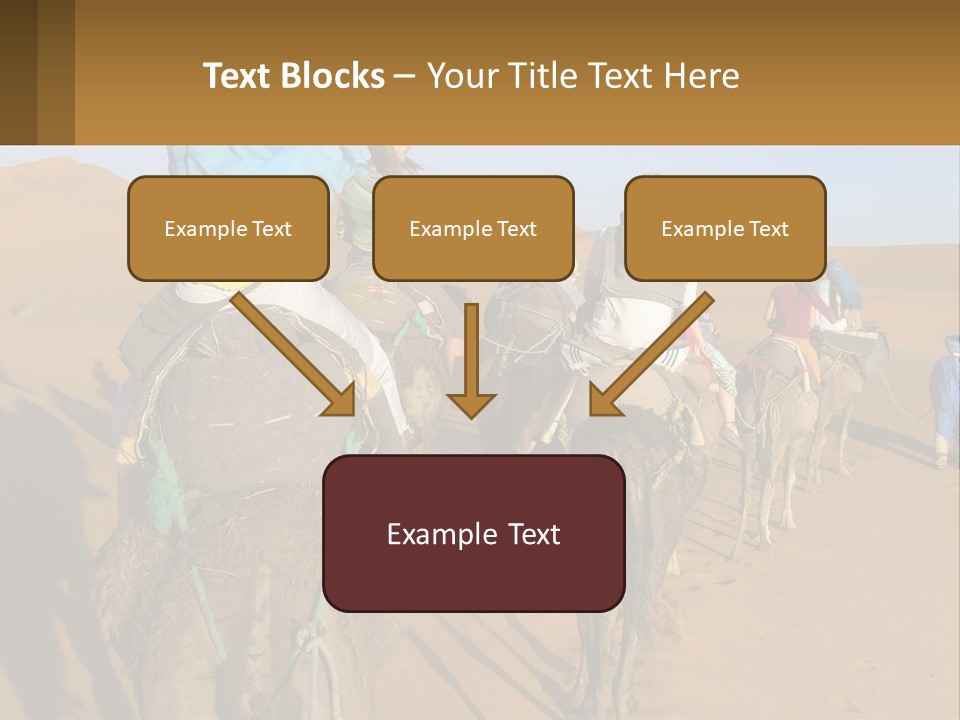 Text Blocks – Your Title Text Here

Example Text

Example Text

Example Text

Example Text